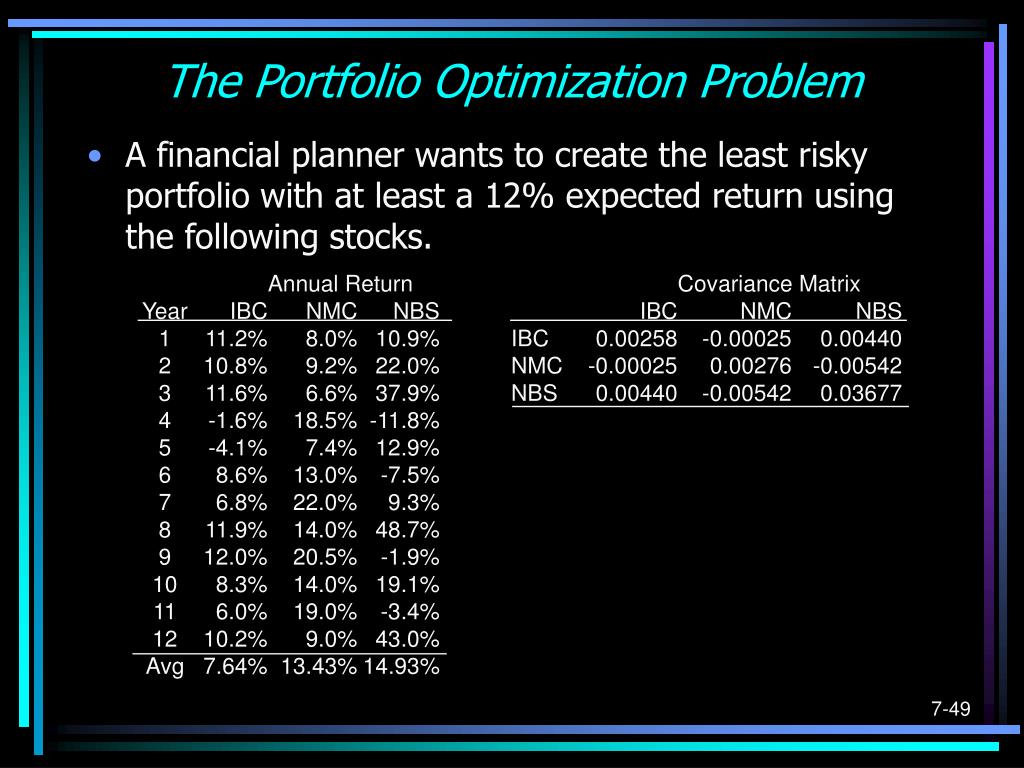 The Portfolio Optimization Problem

• A financial planner wants to create the least risky portfolio with at least a 12% expected return using the following stocks.

Annual Return

| Year | IBC | NMC | NBS |
|---|---|---|---|
| 1 | 11.2% | 8.0% | 10.9% |
| 2 | 10.8% | 9.2% | 22.0% |
| 3 | 11.6% | 6.6% | 37.9% |
| 4 | -1.6% | 18.5% | -11.8% |
| 5 | -4.1% | 7.4% | 12.9% |
| 6 | 8.6% | 13.0% | -7.5% |
| 7 | 6.8% | 22.0% | 9.3% |
| 8 | 11.9% | 14.0% | 48.7% |
| 9 | 12.0% | 20.5% | -1.9% |
| 10 | 8.3% | 14.0% | 19.1% |
| 11 | 6.0% | 19.0% | -3.4% |
| 12 | 10.2% | 9.0% | 43.0% |
| Avg | 7.64% | 13.43% | 14.93% |

Covariance Matrix

| | IBC | NMC | NBS |
|---|---|---|---|
| IBC | 0.00258 | -0.00025 | 0.00440 |
| NMC | -0.00025 | 0.00276 | -0.00542 |
| NBS | 0.00440 | -0.00542 | 0.03677 |

7-49